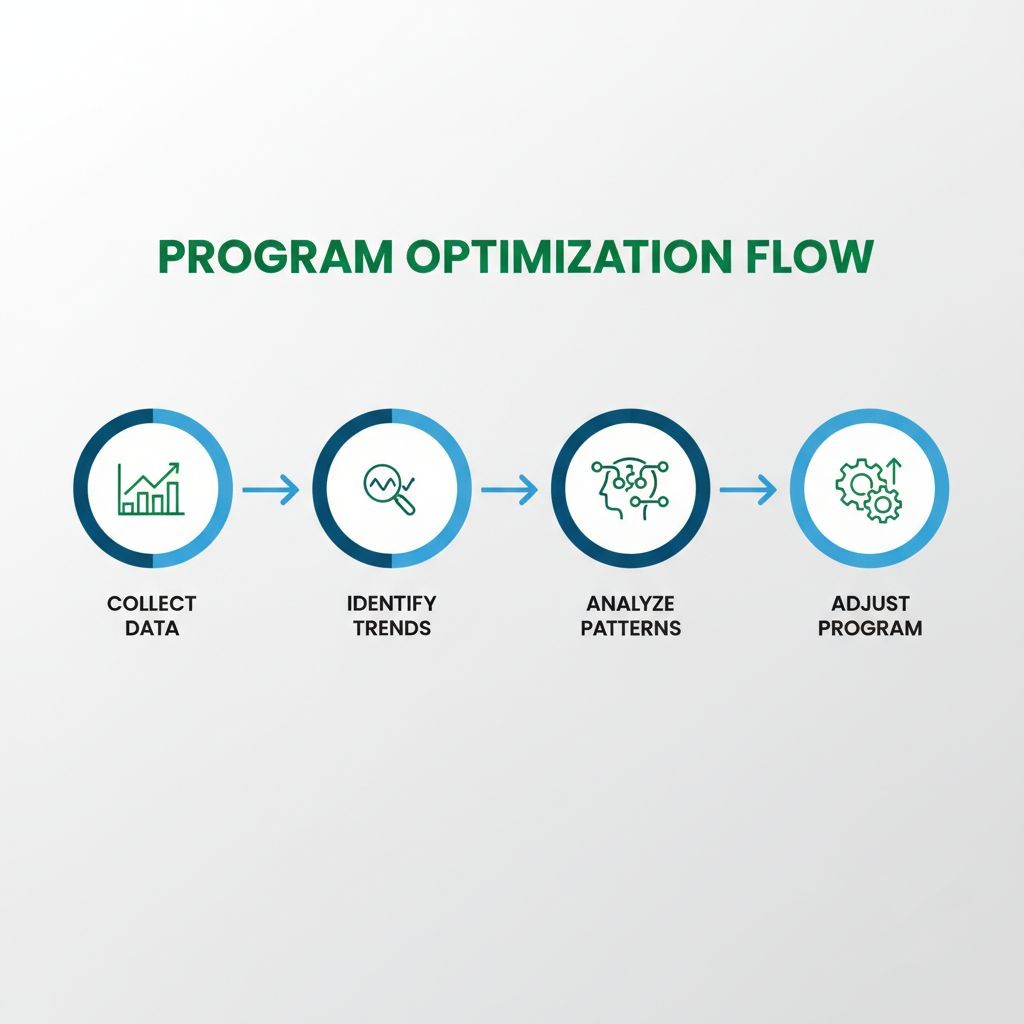 PROGRAM OPTIMIZATION FLOW

COLLECT DATA

IDENTIFY TRENDS

ANALYZE PATTERNS

ADJUST PROGRAM